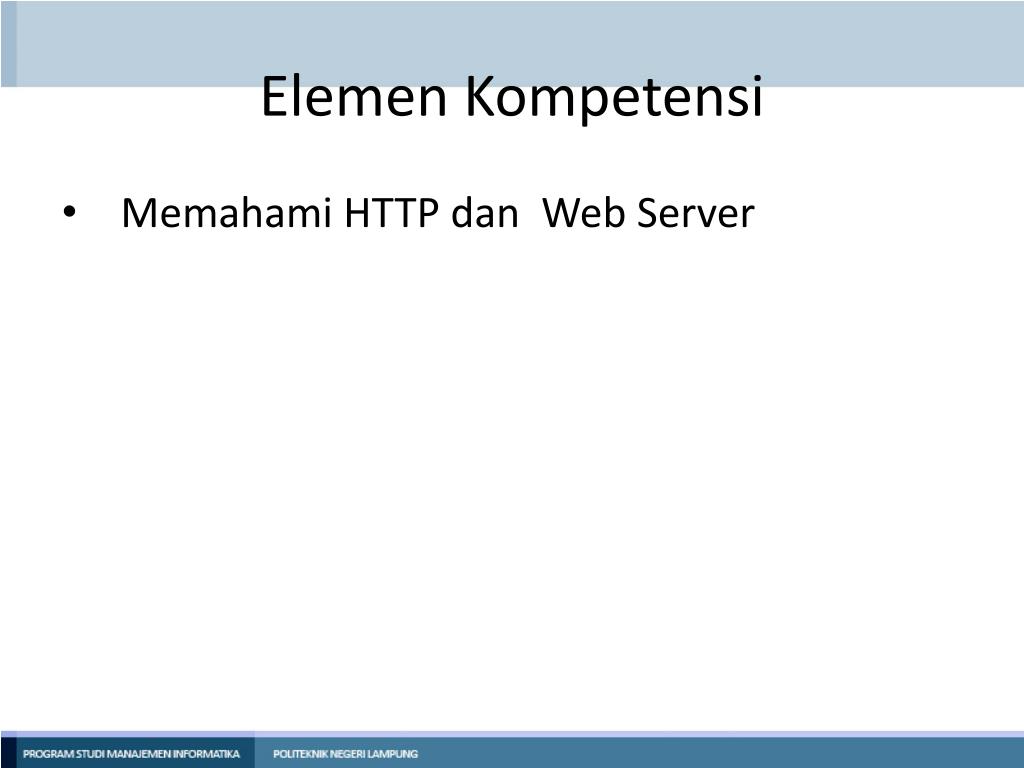 Elemen Kompetensi

• Memahami HTTP dan Web Server

PROGRAM STUDI MANAJEMEN INFORMATIKA

POLITEKNIK NEGERI LAMPUNG